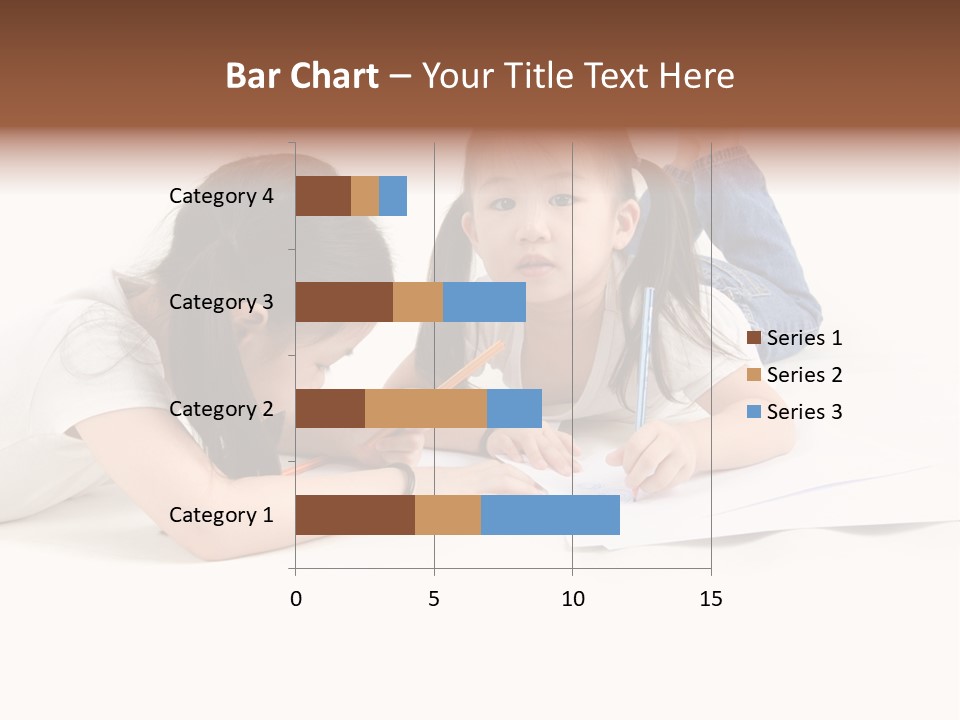 Bar Chart – Your Title Text Here

Category 4
Category 3
Category 2
Category 1

0
5
10
15

Series 1
Series 2
Series 3